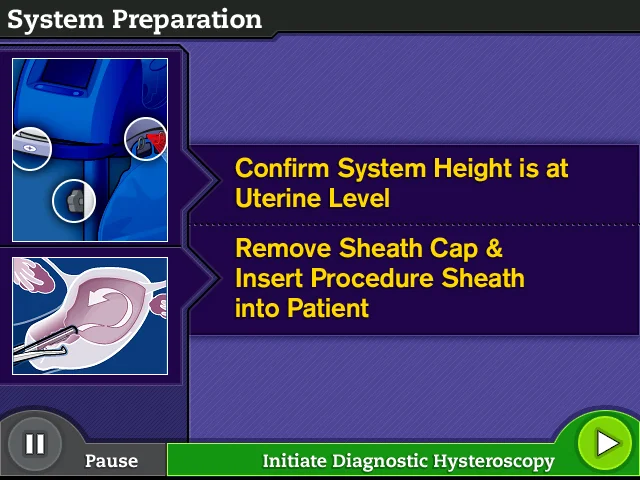 System Preparation

Confirm System Height is at Uterine Level

Remove Sheath Cap & Insert Procedure Sheath into Patient

Pause

Initiate Diagnostic Hysteroscopy